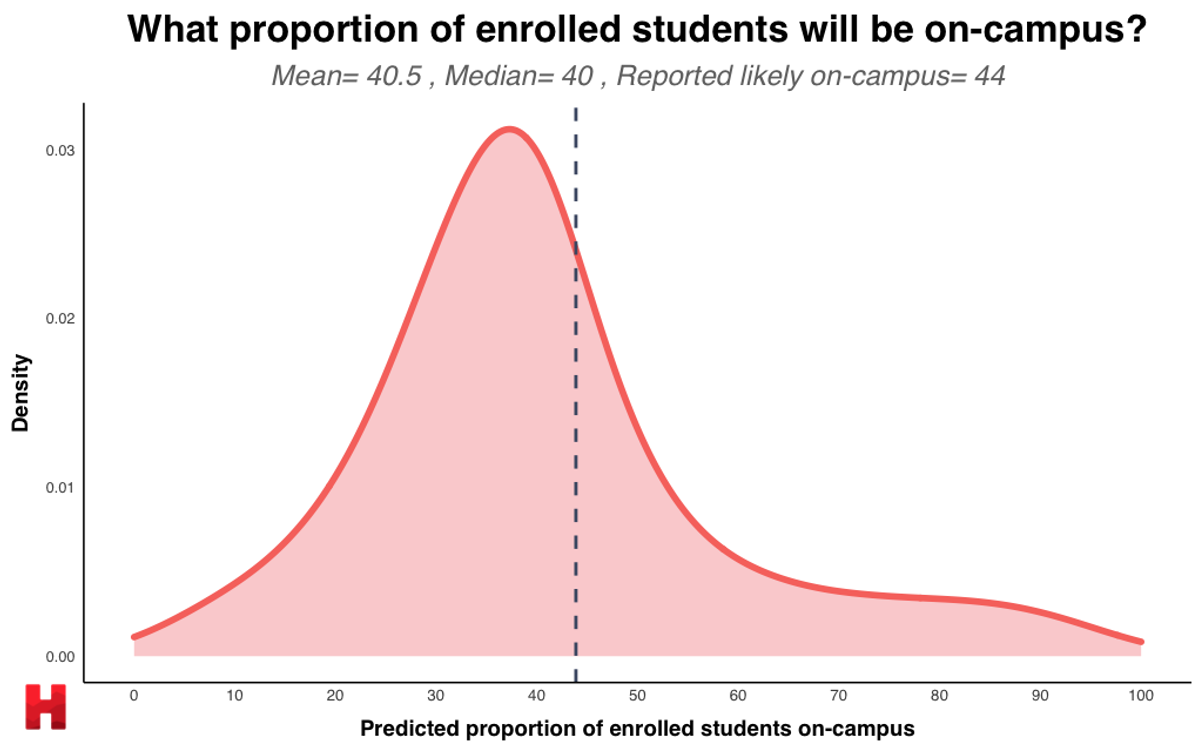 What proportion of enrolled students will be on-campus?

Mean= 40.5 , Median= 40 , Reported likely on-campus= 44

Density

0.03

0.02

0.01

0.00

H

0 10 20 30 40 50 60 70 80 90 100

Predicted proportion of enrolled students on-campus